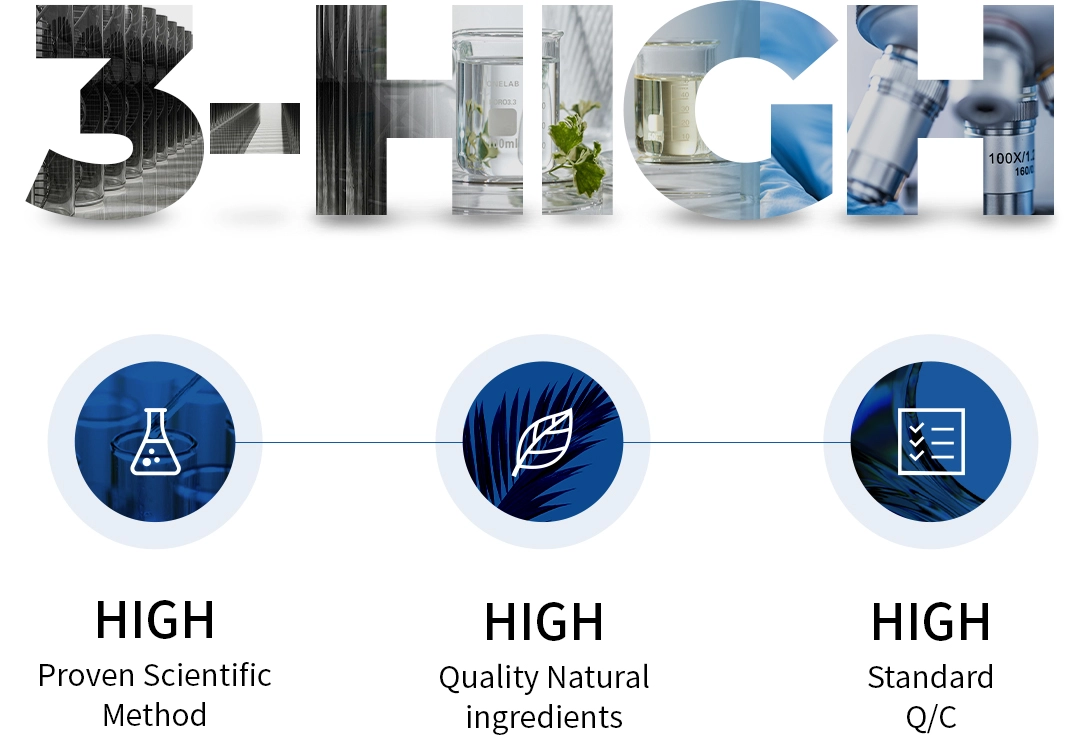 3-HIGH

HIGH
Proven Scientific Method

HIGH
Quality Natural ingredients

HIGH
Standard Q/C